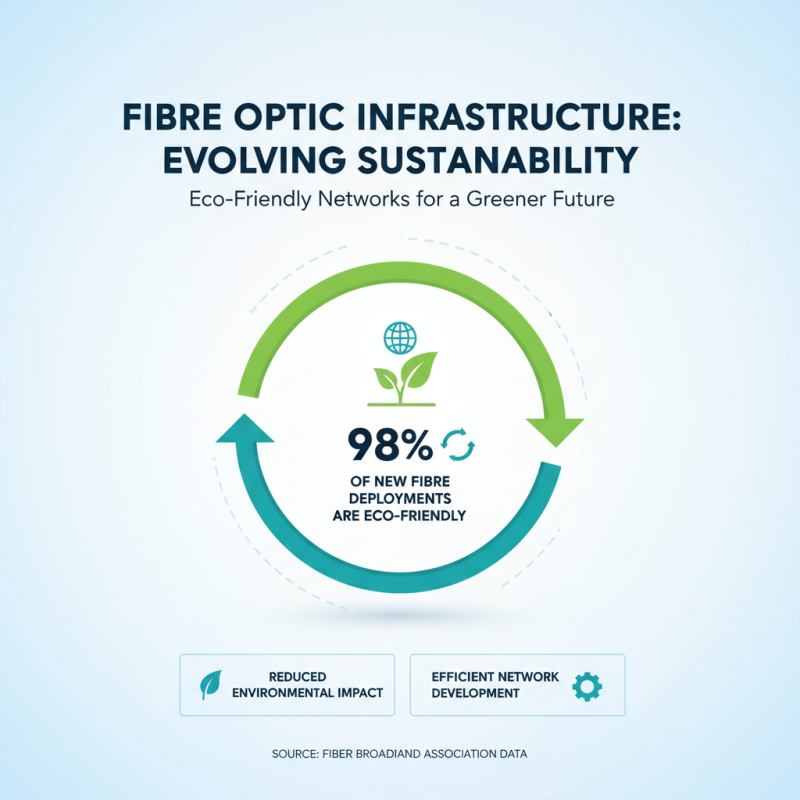 FIBRE OPTIC INFRASTRUCTURE: EVOLVING SUSTANABILITY

Eco-Friendly Networks for a Greener Future

98%

OF NEW FIBRE DEPLOYMENTS ARE ECO-FRIENDLY

REDUCED ENVIRONMENTAL IMPACT

EFFICIENT NETWORK DEVELOPMENT

SOURCE: FIBER BROADIAND ASSOCIATION DATA